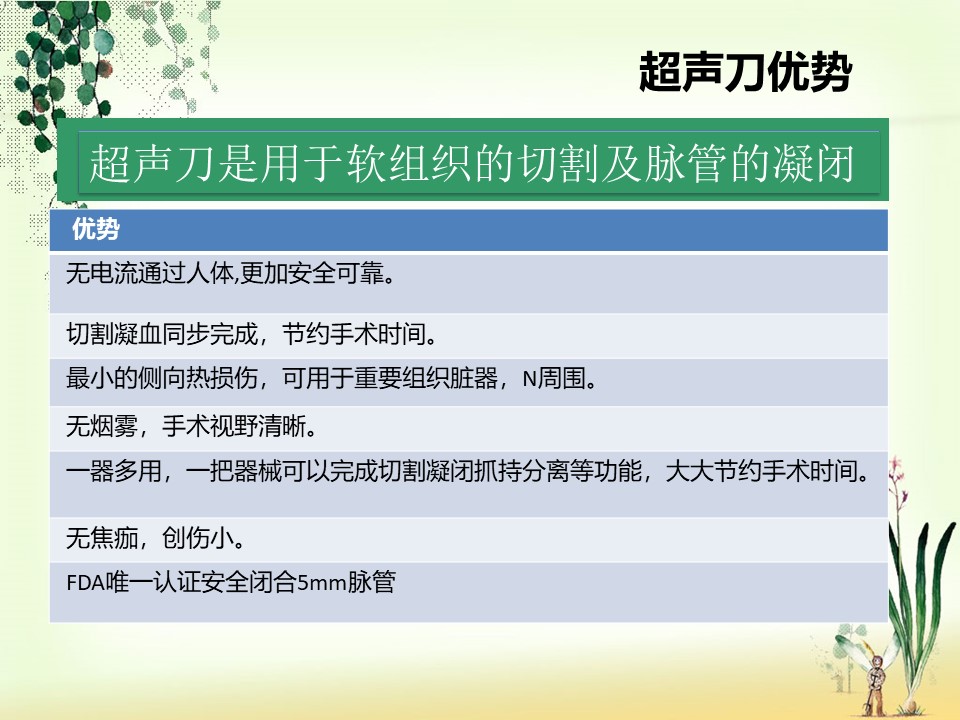 超声刀优势

超声刀是用于软组织的切割及脉管的凝闭

| 优势 |
|---|
| 无电流通过人体,更加安全可靠。 |
| 切割凝血同步完成，节约手术时间。 |
| 最小的侧向热损伤，可用于重要组织脏器，N周围。 |
| 无烟雾，手术视野清晰。 |
| 一器多用，一把器械可以完成切割凝闭抓持分离等功能，大大节约手术时间。 |
| 无焦痂，创伤小。 |
| FDA唯一认证安全闭合5mm脉管 |